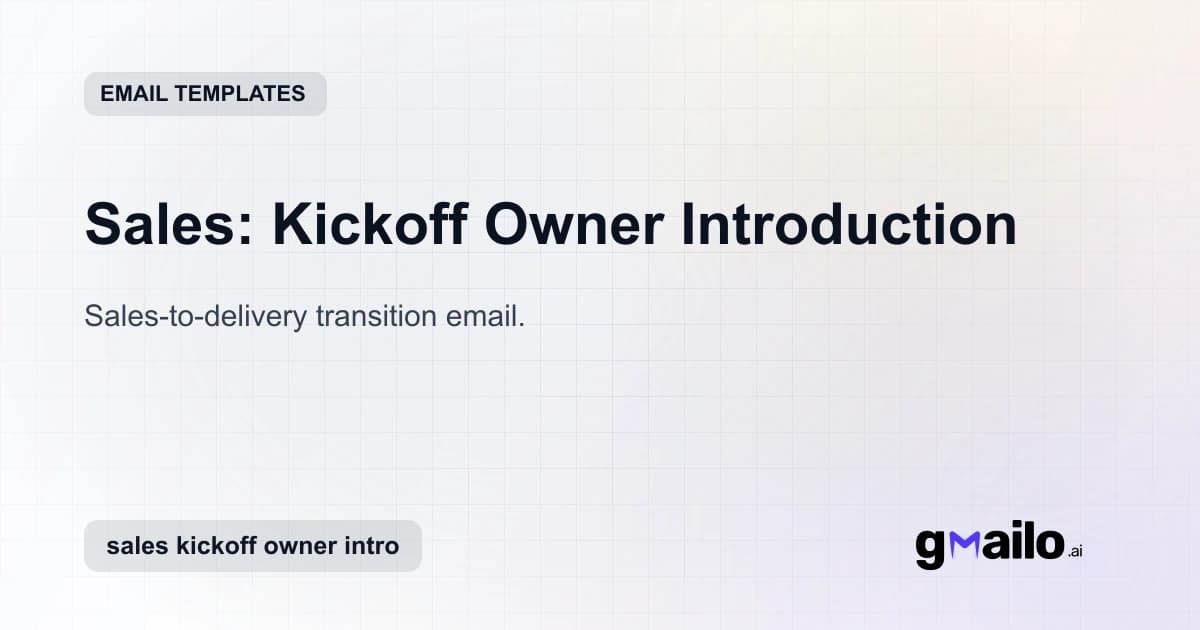 EMAIL TEMPLATES

Sales: Kickoff Owner Introduction

Sales-to-delivery transition email.

sales kickoff owner intro

gmailo.ai